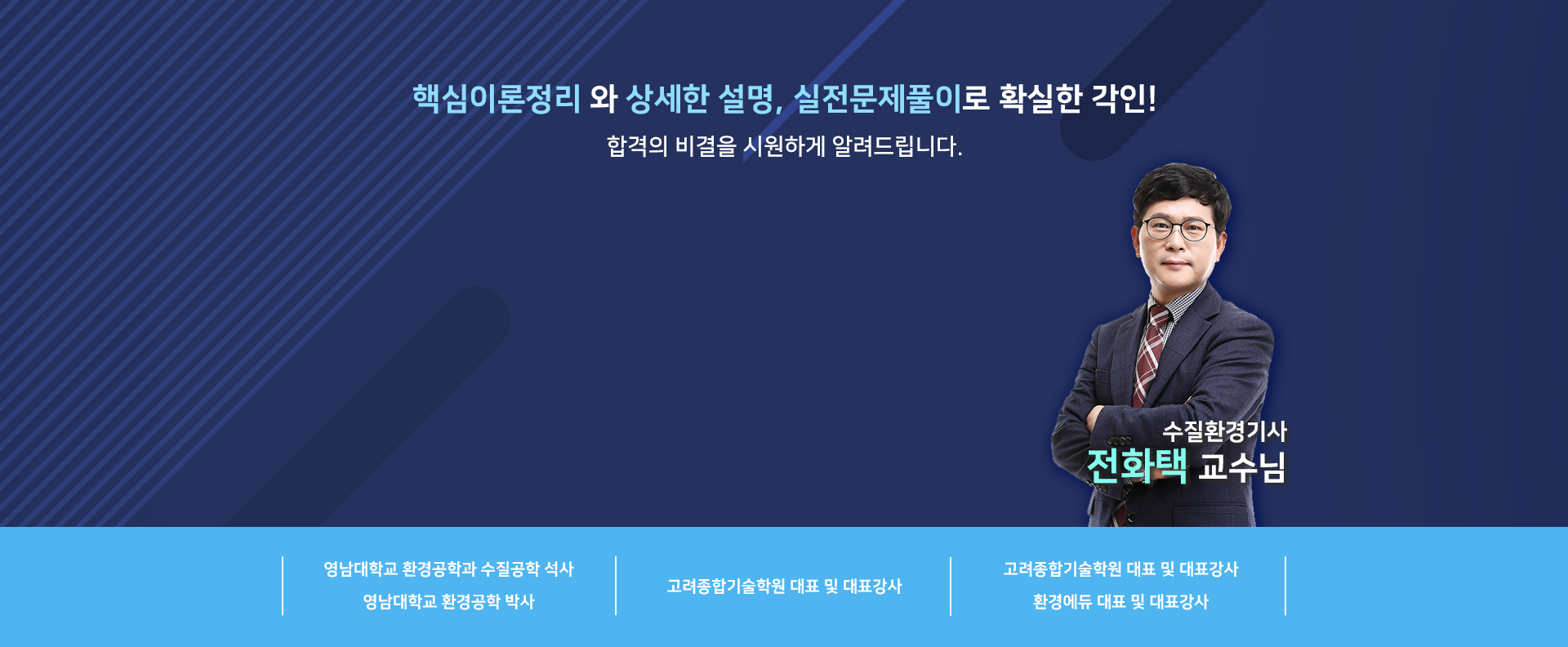 핵심이론정리 와 상세한 설명, 실전문제풀이로 확실한 각인!

합격의 비결을 시원하게 알려드립니다.

수질환경기사
전화택 교수님

영남대학교 환경공학과 수질공학 석사
영남대학교 환경공학 박사

고려종합기술학원 대표 및 대표강사

고려종합기술학원 대표 및 대표강사
환경에듀 대표 및 대표강사